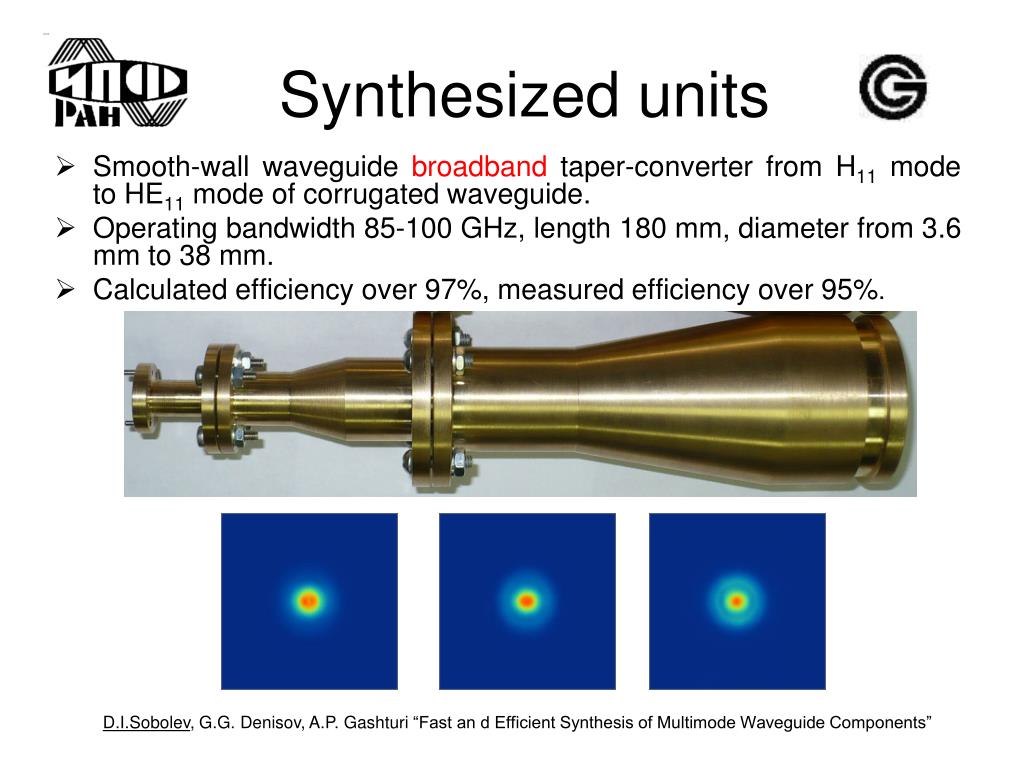 ИПФ РАН

Synthesized units

G

➢ Smooth-wall waveguide broadband taper-converter from $H_{11}$ mode to $HE_{11}$ mode of corrugated waveguide.
➢ Operating bandwidth 85-100 GHz, length 180 mm, diameter from 3.6 mm to 38 mm.
➢ Calculated efficiency over 97%, measured efficiency over 95%.

D.I.Sobolev, G.G. Denisov, A.P. Gashturi “Fast an d Efficient Synthesis of Multimode Waveguide Components”